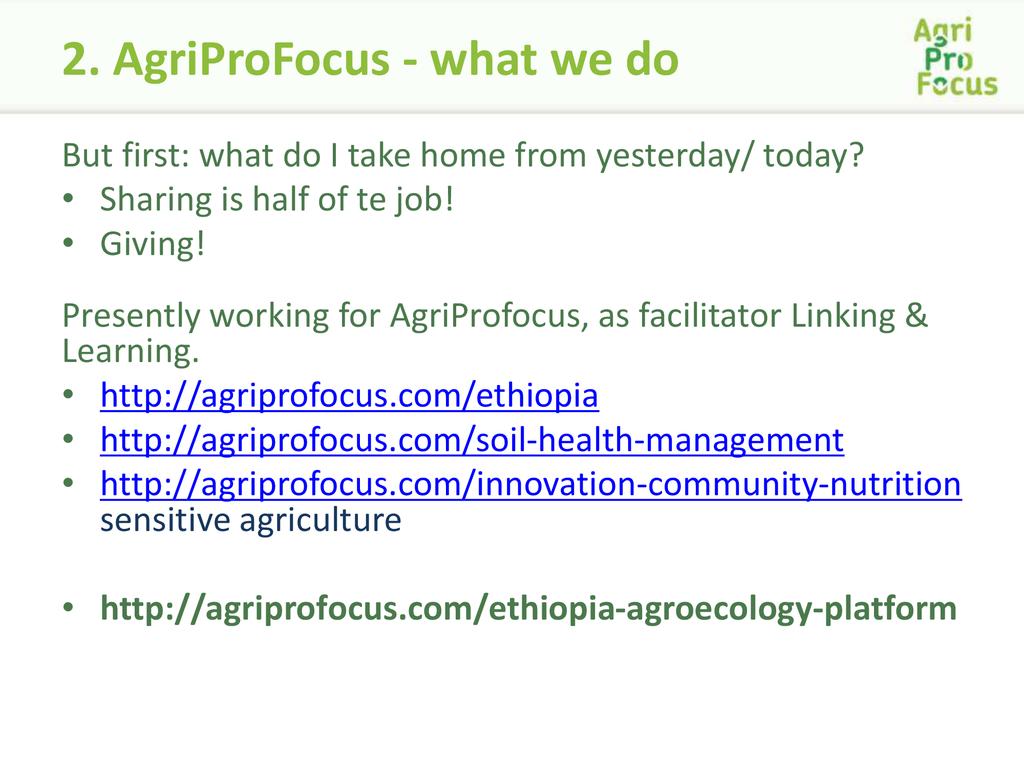 2. AgriProFocus - what we do

Agri
Pro
Focus

But first: what do I take home from yesterday/ today?
• Sharing is half of te job!
• Giving!

Presently working for AgriProfocus, as facilitator Linking & Learning.
• http://agriprofocus.com/ethiopia
• http://agriprofocus.com/soil-health-management
• http://agriprofocus.com/innovation-community-nutrition sensitive agriculture

• http://agriprofocus.com/ethiopia-agroecology-platform